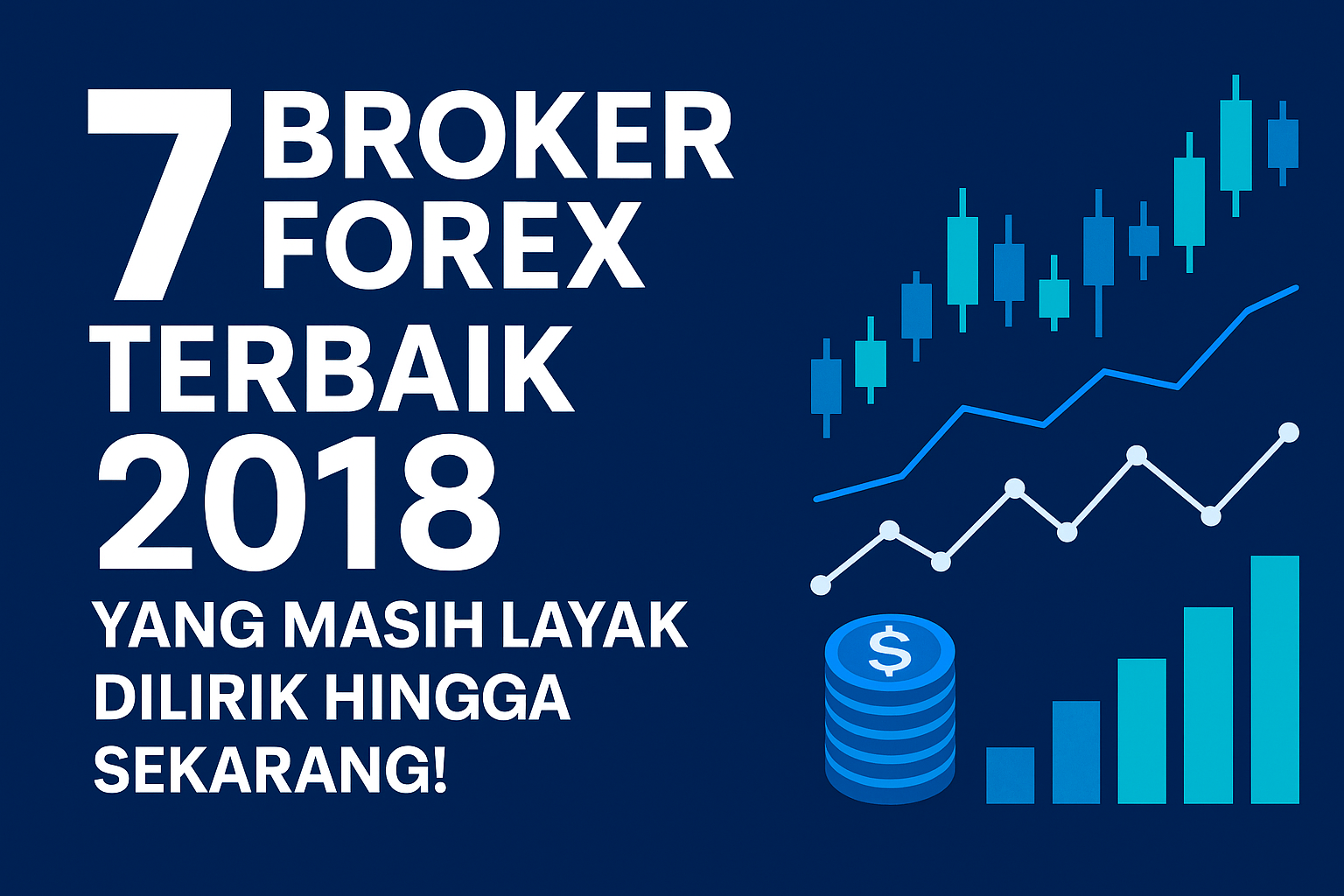 7 BROKER FOREX TERBAIK 2018

YANG MASIH LAYAK DILIRIK HINGGA SEKARANG!

$